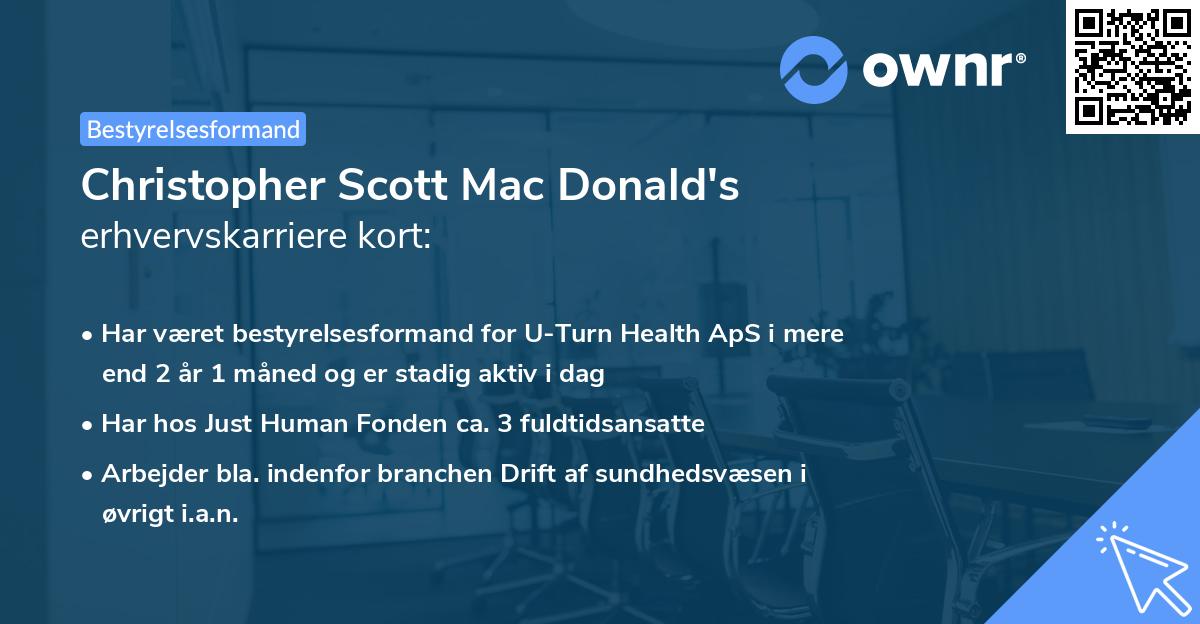 ownr®

Bestyrelsesformand

Christopher Scott Mac Donald's erhvervskarriere kort:

• Har været bestyrelsesformand for U-Turn Health ApS i mere end 2 år 1 måned og er stadig aktiv i dag

• Har hos Just Human Fonden ca. 3 fuldtidsansatte

• Arbejder bla. indenfor branchen Drift af sundhedsvæsen i øvrigt i.a.n.